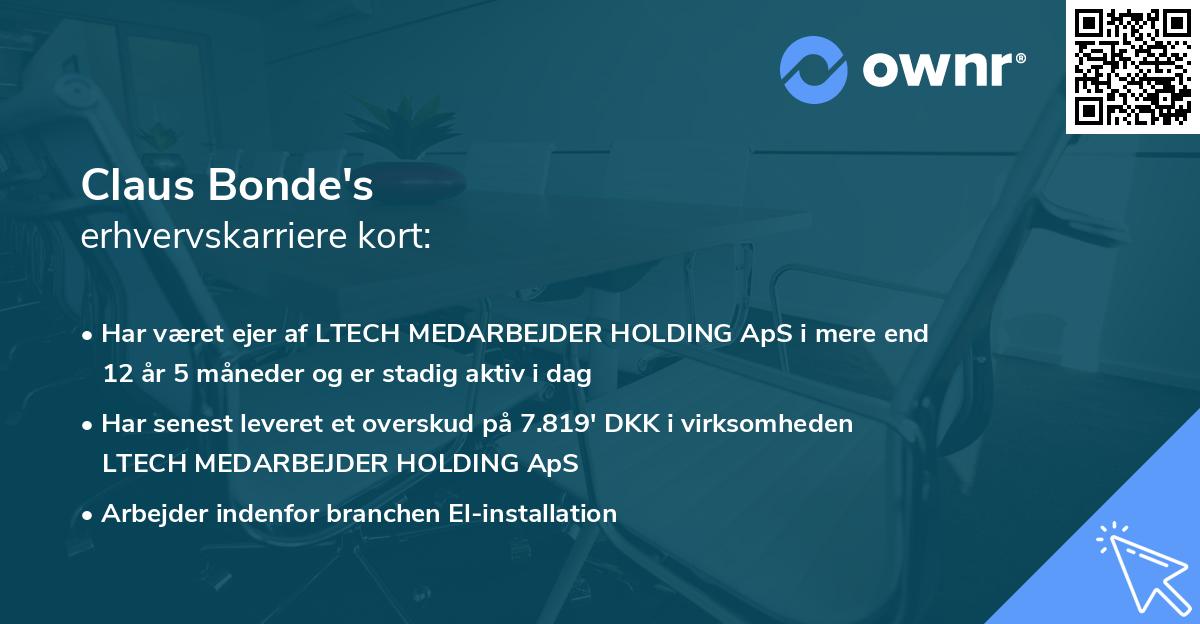 ownr®

Claus Bonde's
erhvervskarriere kort:

• Har været ejer af LTECH MEDARBEJDER HOLDING ApS i mere end 12 år 5 måneder og er stadig aktiv i dag

• Har senest leveret et overskud på 7.819' DKK i virksomheden LTECH MEDARBEJDER HOLDING ApS

• Arbejder indenfor branchen El-installation